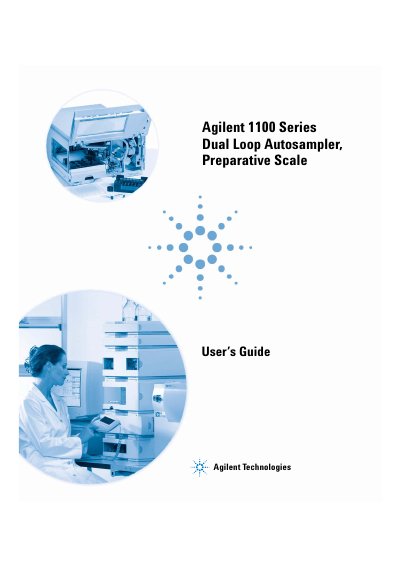 Agilent 1100 Series
Dual Loop Autosampler,
Preparative Scale

User's Guide

Agilent Technologies